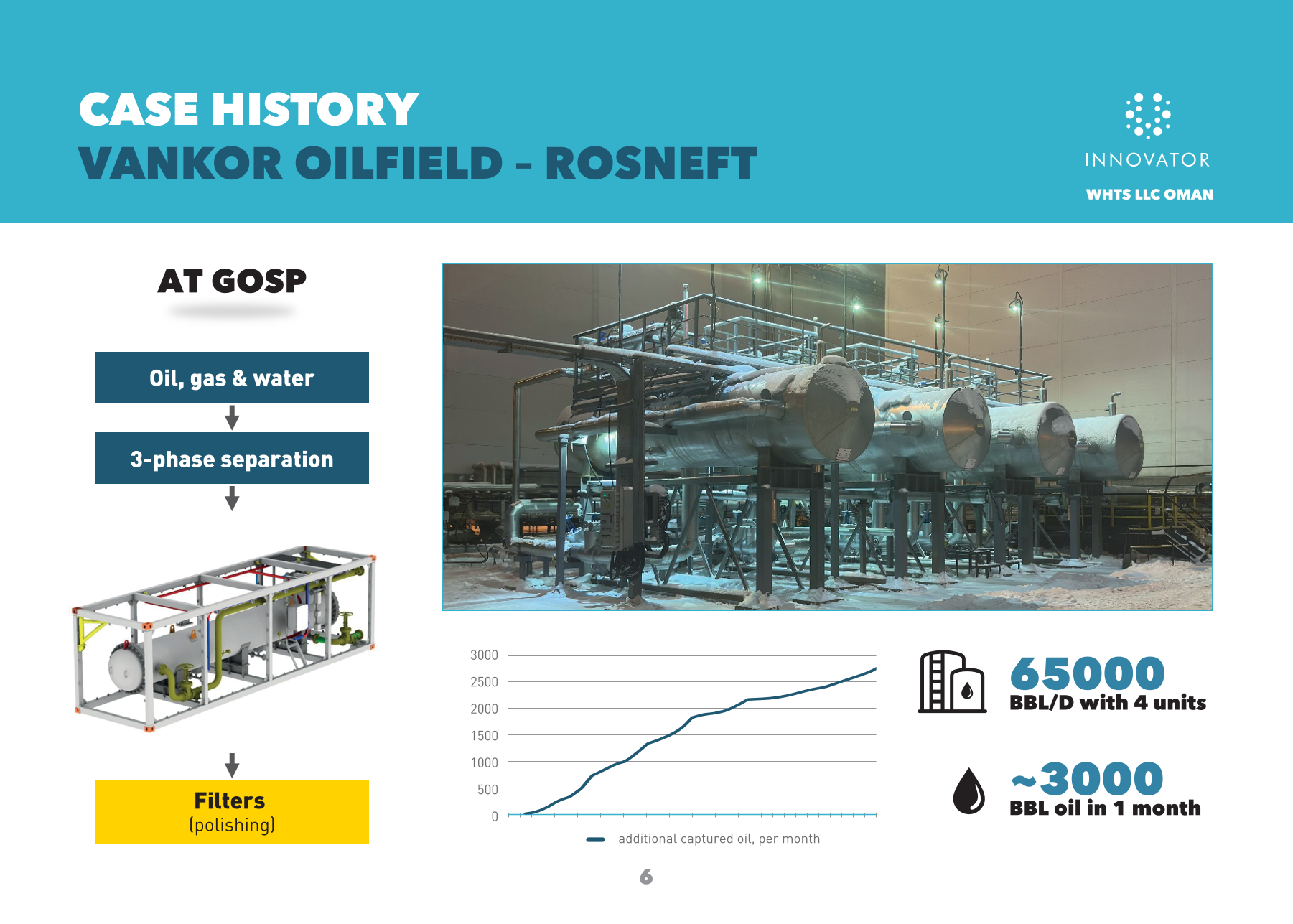 CASE HISTORY
VANKOR OILFIELD - ROSNEFT

INNOVATOR
WHTS LLC OMAN

AT GOSP

Oil, gas & water

3-phase separation

Filters
(polishing)

3000
2500
2000
1500
1000
500
0

additional captured oil, per month

65000
BBL/D with 4 units

~3000
BBL oil in 1 month

6